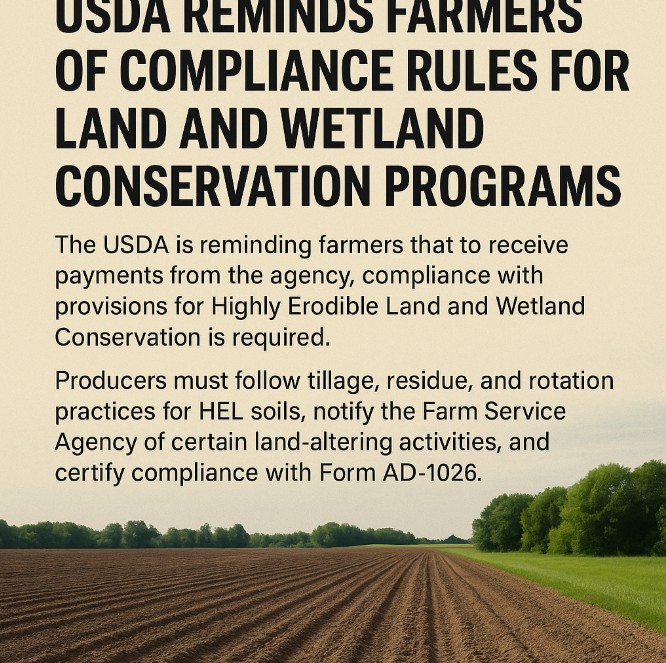 USDA REMINDS FARMERS OF COMPLIANCE RULES FOR LAND AND WETLAND CONSERVATION PROGRAMS

The USDA is reminding farmers that to receive payments from the agency, compliance with provisions for Highly Erodible Land and Wetland Conservation is required.

Producers must follow tillage, residue, and rotation practices for HEL soils, notify the Farm Service Agency of certain land-altering activities, and certify compliance with Form AD-1026.